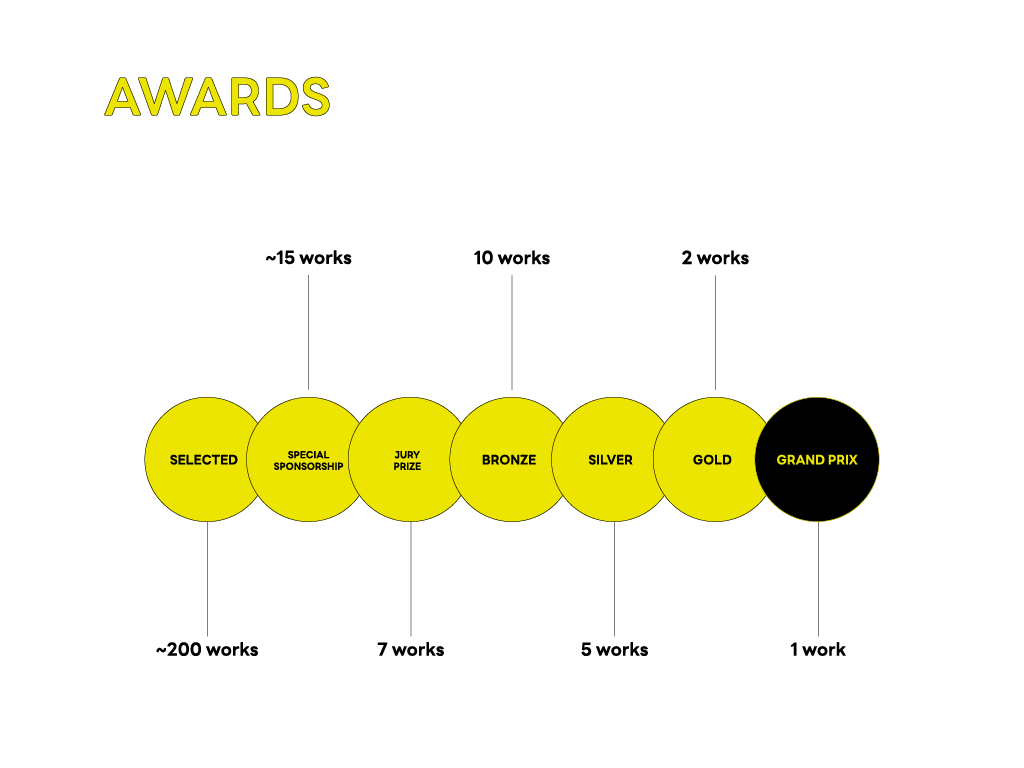 AWARDS

~15 works

10 works

2 works

SELECTED

SPECIAL SPONSORSHIP

JURY PRIZE

BRONZE

SILVER

GOLD

GRAND PRIX

~200 works

7 works

5 works

1 work